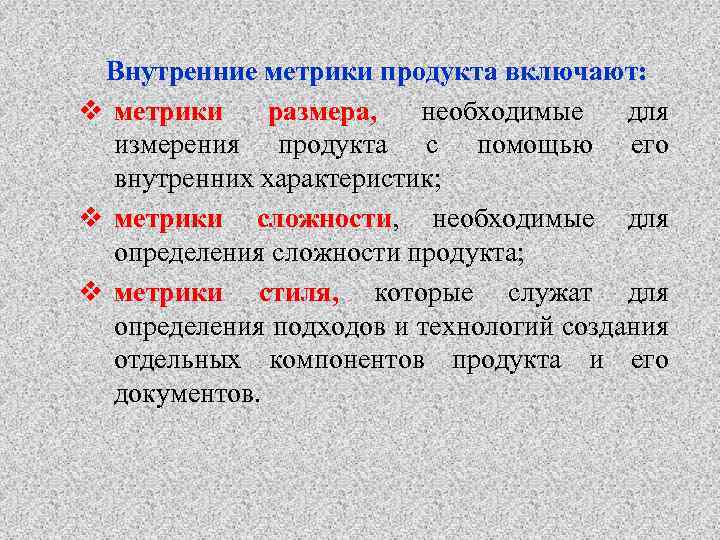 Внутренние метрики продукта включают:

❖ метрики размера, необходимые для измерения продукта с помощью его внутренних характеристик;

❖ метрики сложности, необходимые для определения сложности продукта;

❖ метрики стиля, которые служат для определения подходов и технологий создания отдельных компонентов продукта и его документов.